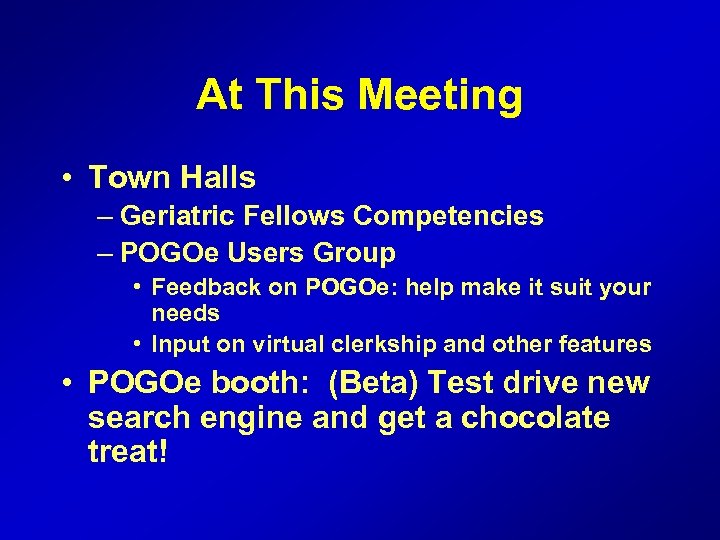 At This Meeting

• Town Halls
– Geriatric Fellows Competencies
– POGOe Users Group
• Feedback on POGOe: help make it suit your needs
• Input on virtual clerkship and other features
• POGOe booth: (Beta) Test drive new search engine and get a chocolate treat!